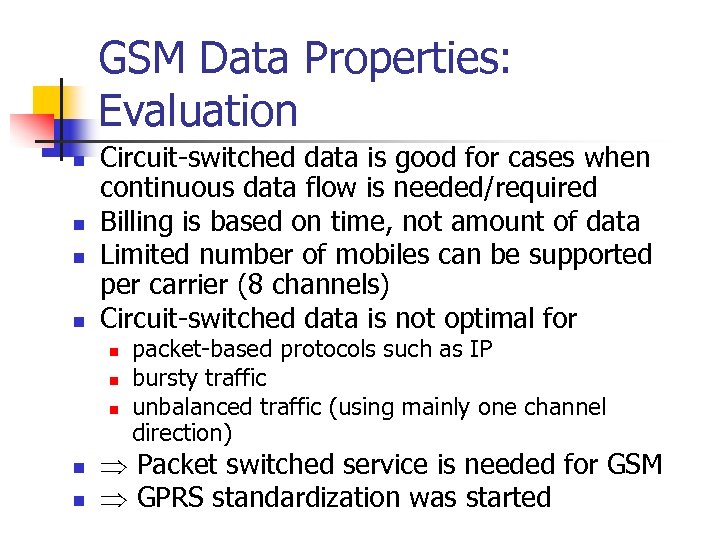 GSM Data Properties: Evaluation

- Circuit-switched data is good for cases when continuous data flow is needed/required
- Billing is based on time, not amount of data
- Limited number of mobiles can be supported per carrier (8 channels)
- Circuit-switched data is not optimal for
  - packet-based protocols such as IP
  - bursty traffic
  - unbalanced traffic (using mainly one channel direction)
- $\Rightarrow$ Packet switched service is needed for GSM
- $\Rightarrow$ GPRS standardization was started